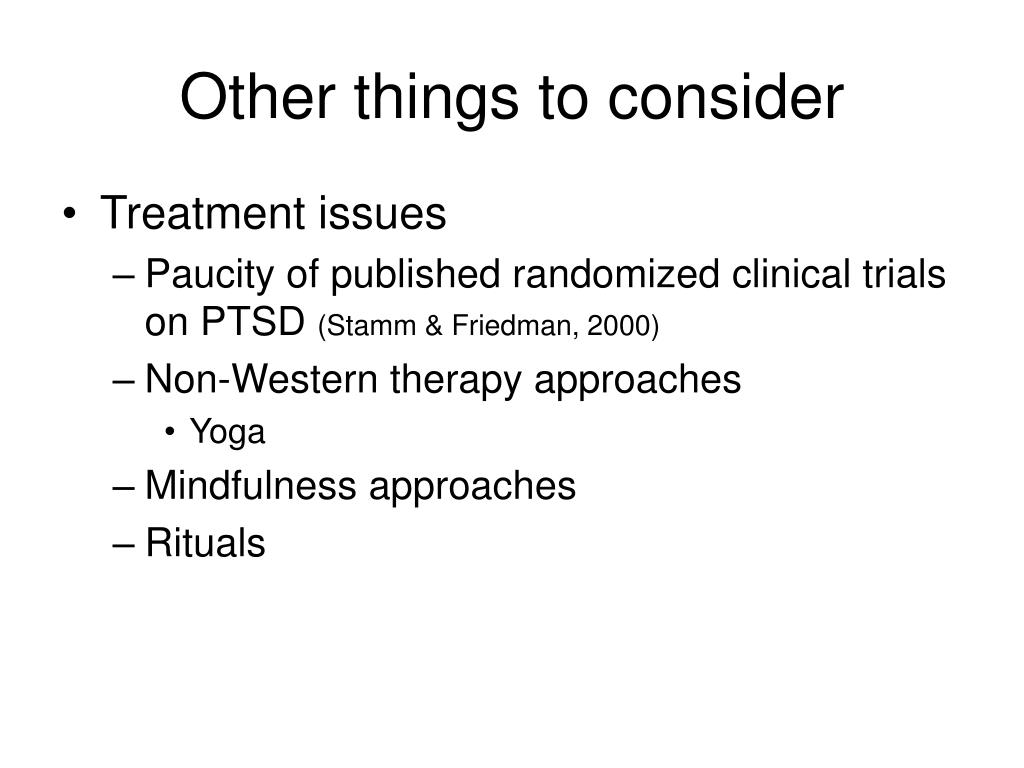 Other things to consider

• Treatment issues
– Paucity of published randomized clinical trials on PTSD (Stamm & Friedman, 2000)
– Non-Western therapy approaches
• Yoga
– Mindfulness approaches
– Rituals